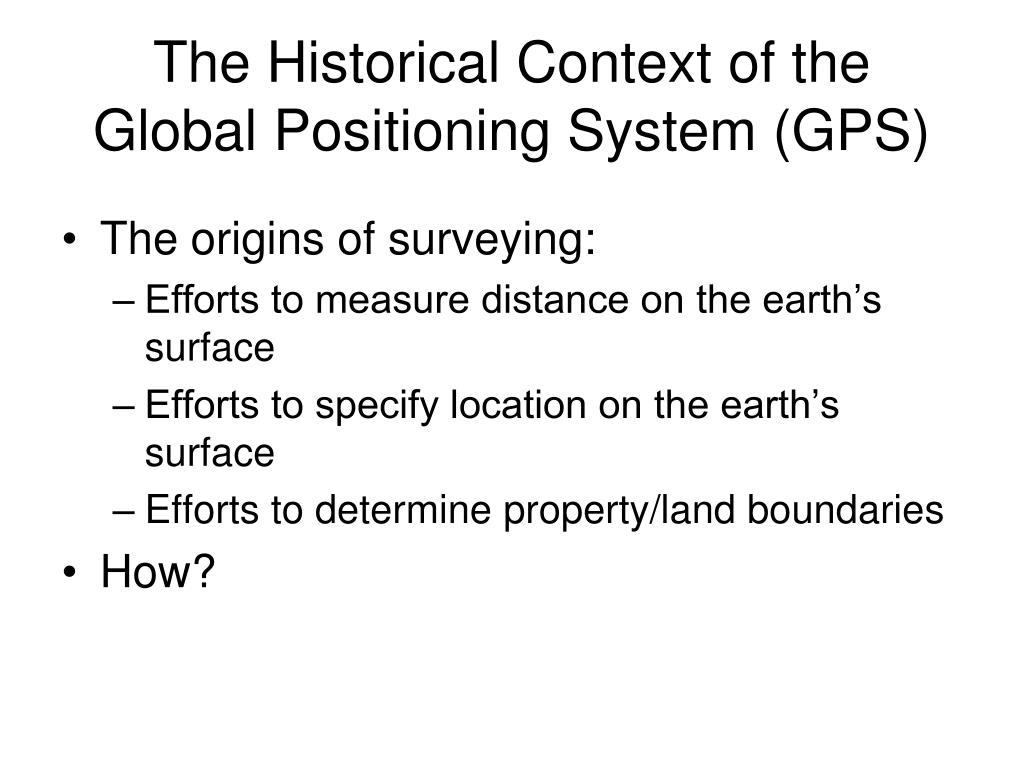 The Historical Context of the Global Positioning System (GPS)

• The origins of surveying:
– Efforts to measure distance on the earth’s surface
– Efforts to specify location on the earth’s surface
– Efforts to determine property/land boundaries
• How?